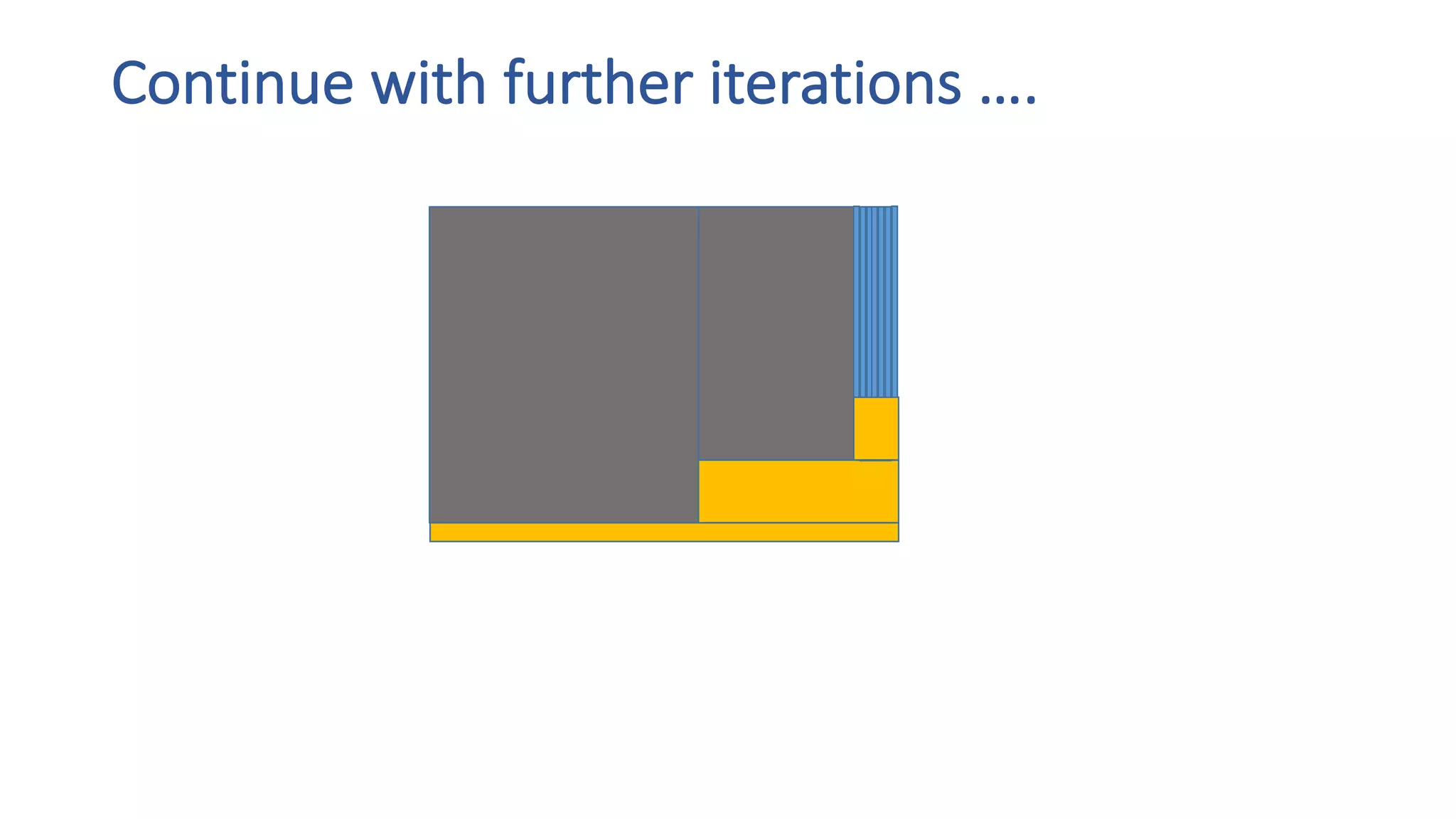 Continue with further iterations ….